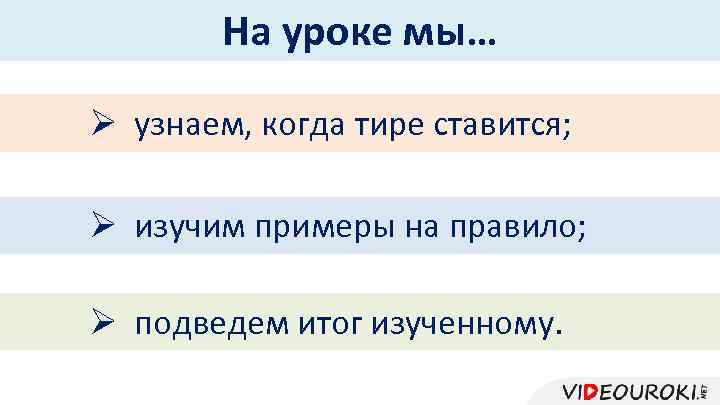 На уроке мы…

➢ узнаем, когда тире ставится;

➢ изучим примеры на правило;

➢ подведем итог изученному.

VIDEOUROKI.NET